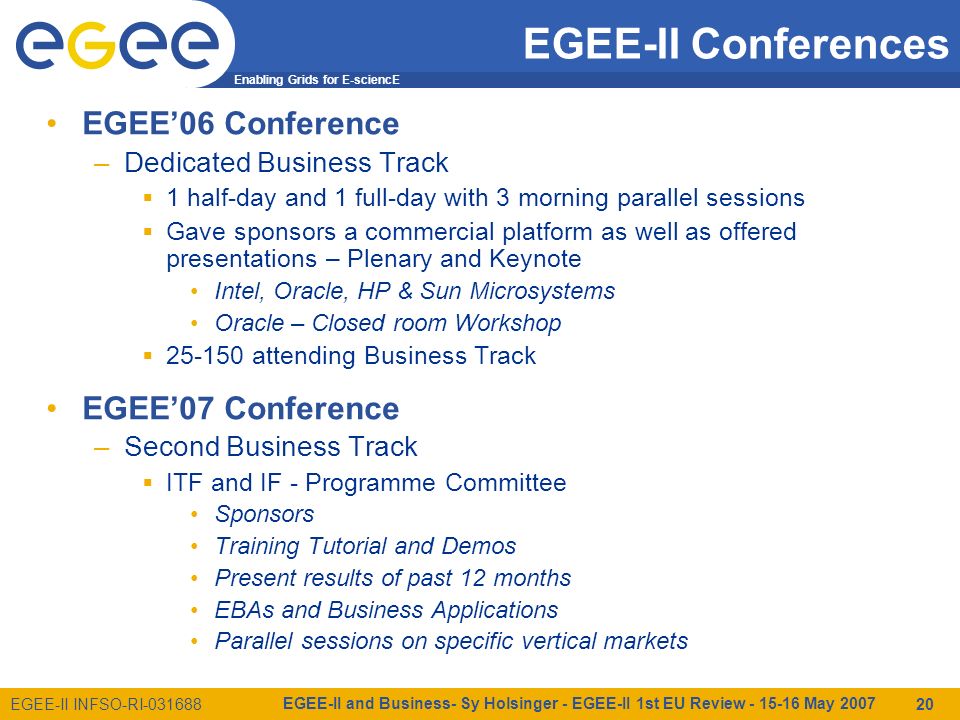 egee

Enabling Grids for E-sciencE

EGEE-II Conferences

• EGEE'06 Conference
– Dedicated Business Track
▪ 1 half-day and 1 full-day with 3 morning parallel sessions
▪ Gave sponsors a commercial platform as well as offered presentations – Plenary and Keynote
• Intel, Oracle, HP & Sun Microsystems
• Oracle – Closed room Workshop
▪ 25-150 attending Business Track

• EGEE'07 Conference
– Second Business Track
▪ ITF and IF - Programme Committee
• Sponsors
• Training Tutorial and Demos
• Present results of past 12 months
• EBAs and Business Applications
• Parallel sessions on specific vertical markets

EGEE-II INFSO-RI-031688

EGEE-II and Business- Sy Holsinger - EGEE-II 1st EU Review - 15-16 May 2007

20